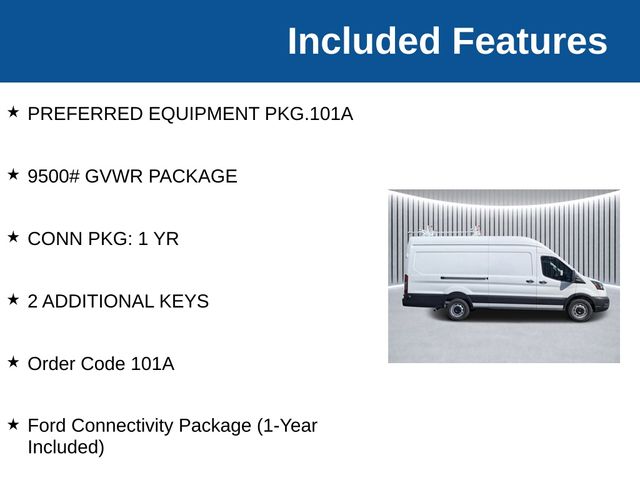 Included Features

★ PREFERRED EQUIPMENT PKG.101A

★ 9500# GVWR PACKAGE

★ CONN PKG: 1 YR

★ 2 ADDITIONAL KEYS

★ Order Code 101A

★ Ford Connectivity Package (1-Year Included)